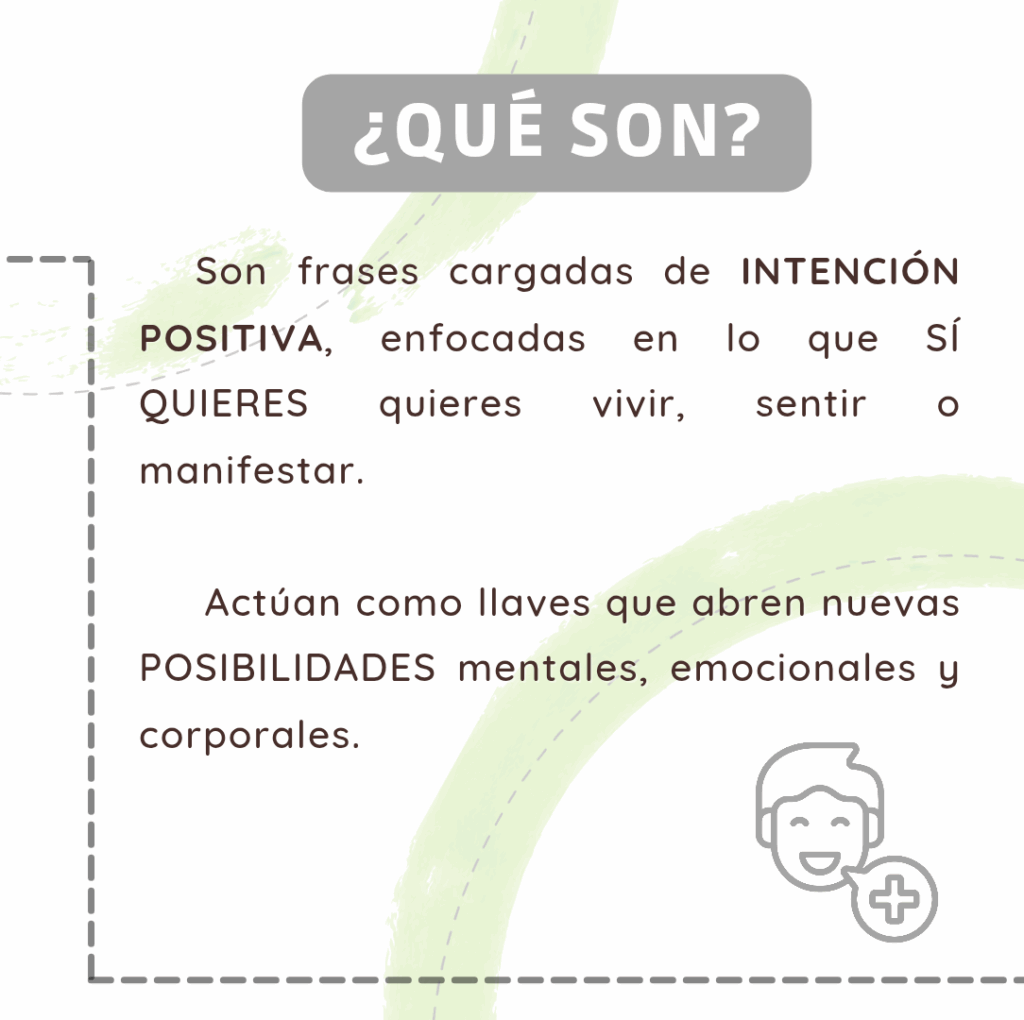 ¿QUÉ SON?

Son frases cargadas de INTENCIÓN POSITIVA, enfocadas en lo que SÍ QUIERES quieres vivir, sentir o manifestar.

Actúan como llaves que abren nuevas POSIBILIDADES mentales, emocionales y corporales.